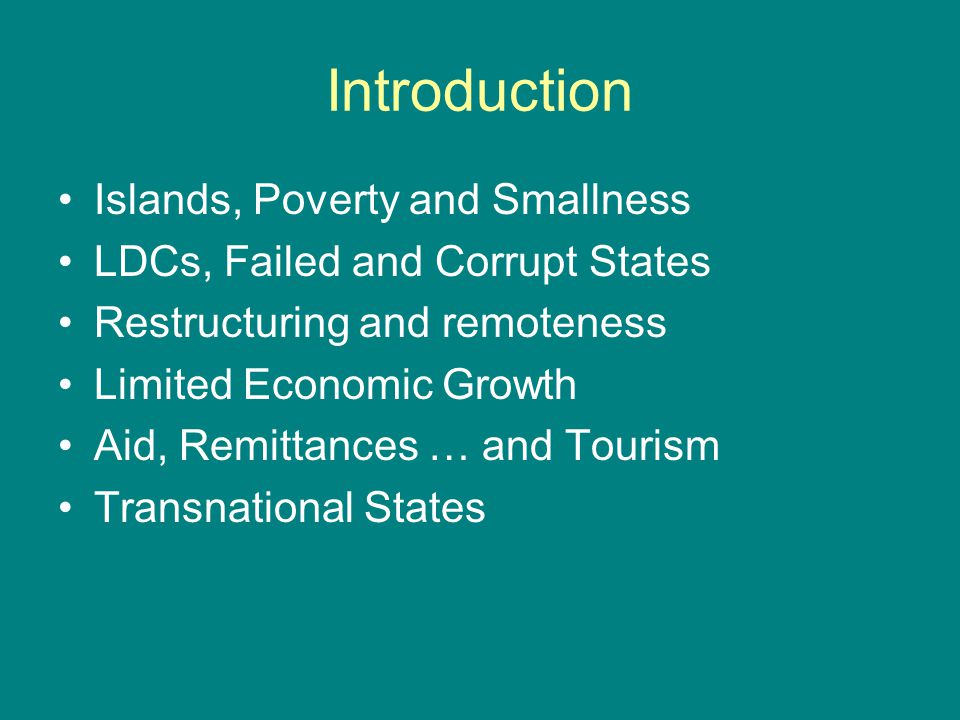 Introduction

• Islands, Poverty and Smallness
• LDCs, Failed and Corrupt States
• Restructuring and remoteness
• Limited Economic Growth
• Aid, Remittances … and Tourism
• Transnational States